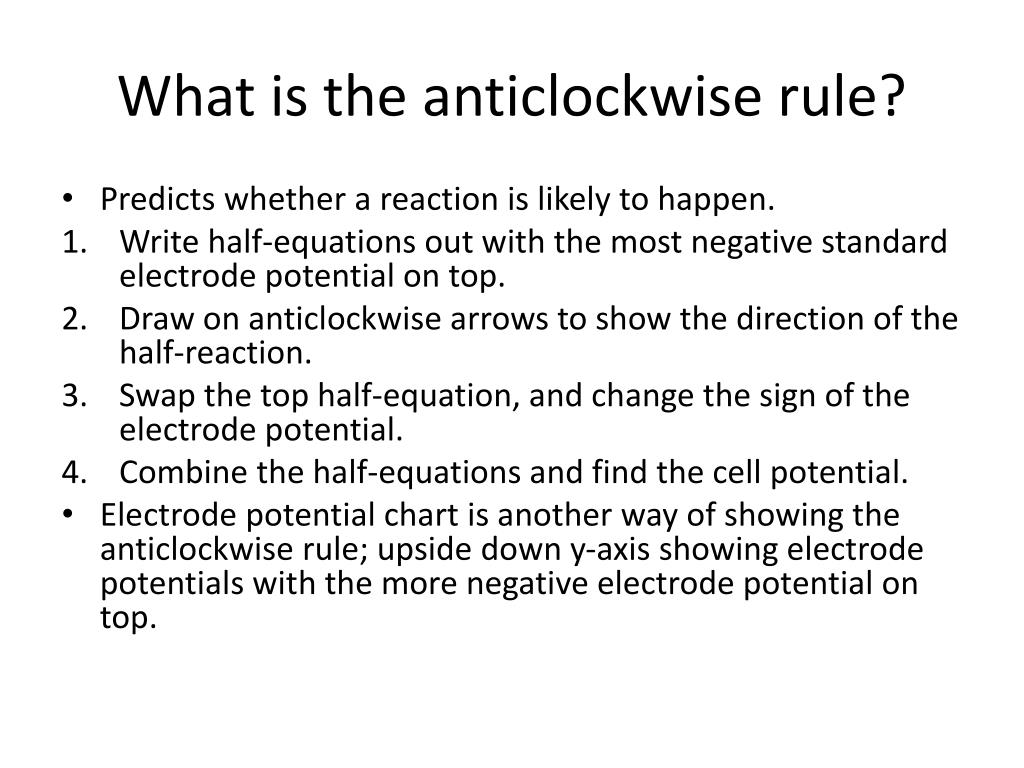 What is the anticlockwise rule?

• Predicts whether a reaction is likely to happen.
1. Write half-equations out with the most negative standard electrode potential on top.
2. Draw on anticlockwise arrows to show the direction of the half-reaction.
3. Swap the top half-equation, and change the sign of the electrode potential.
4. Combine the half-equations and find the cell potential.
• Electrode potential chart is another way of showing the anticlockwise rule; upside down y-axis showing electrode potentials with the more negative electrode potential on top.